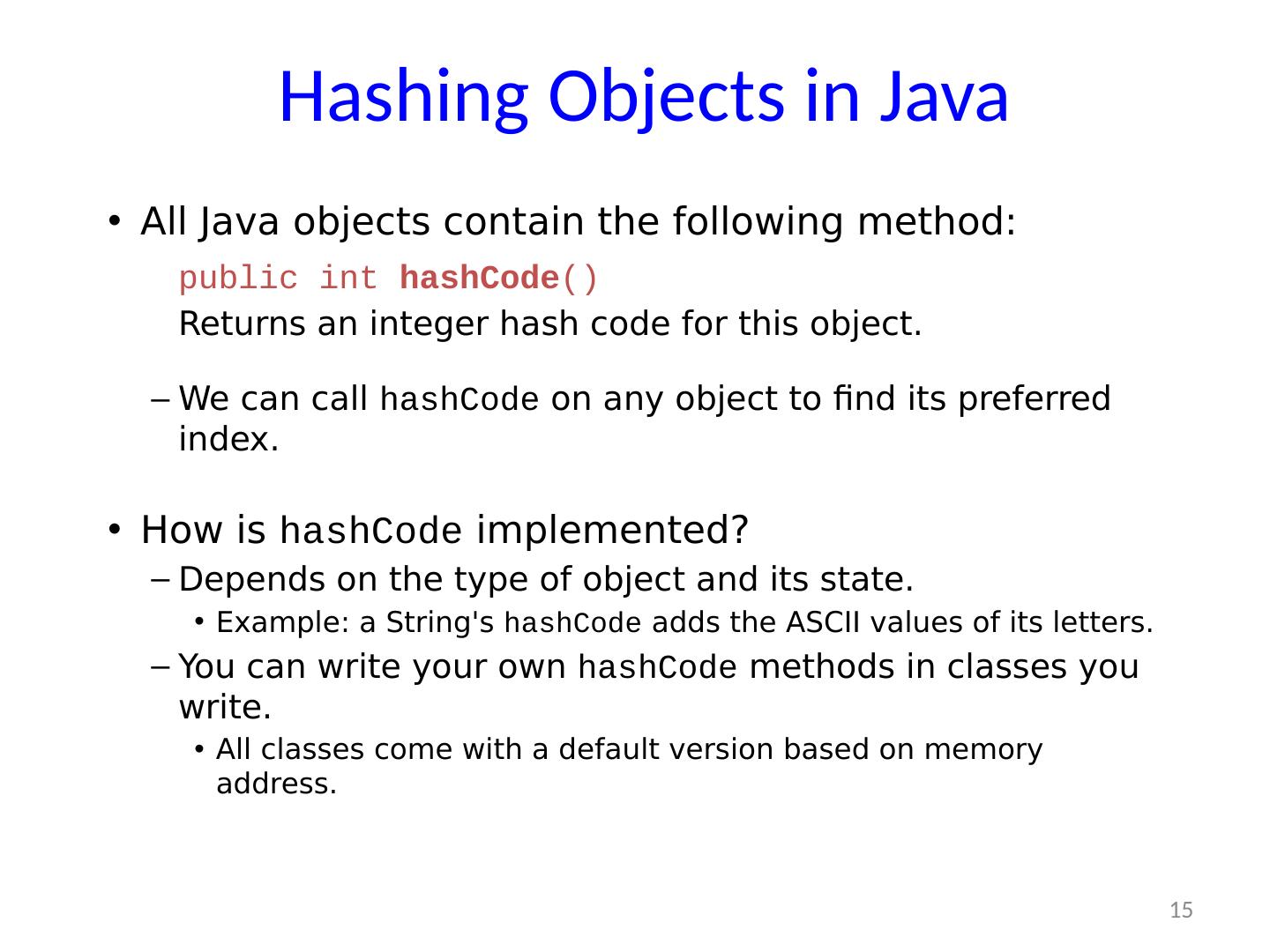 Hashing Objects in Java

• All Java objects contain the following method:

public int hashCode()
Returns an integer hash code for this object.

– We can call hashCode on any object to find its preferred index.

• How is hashCode implemented?
– Depends on the type of object and its state.
• Example: a String's hashCode adds the ASCII values of its letters.
– You can write your own hashCode methods in classes you write.
• All classes come with a default version based on memory address.

15